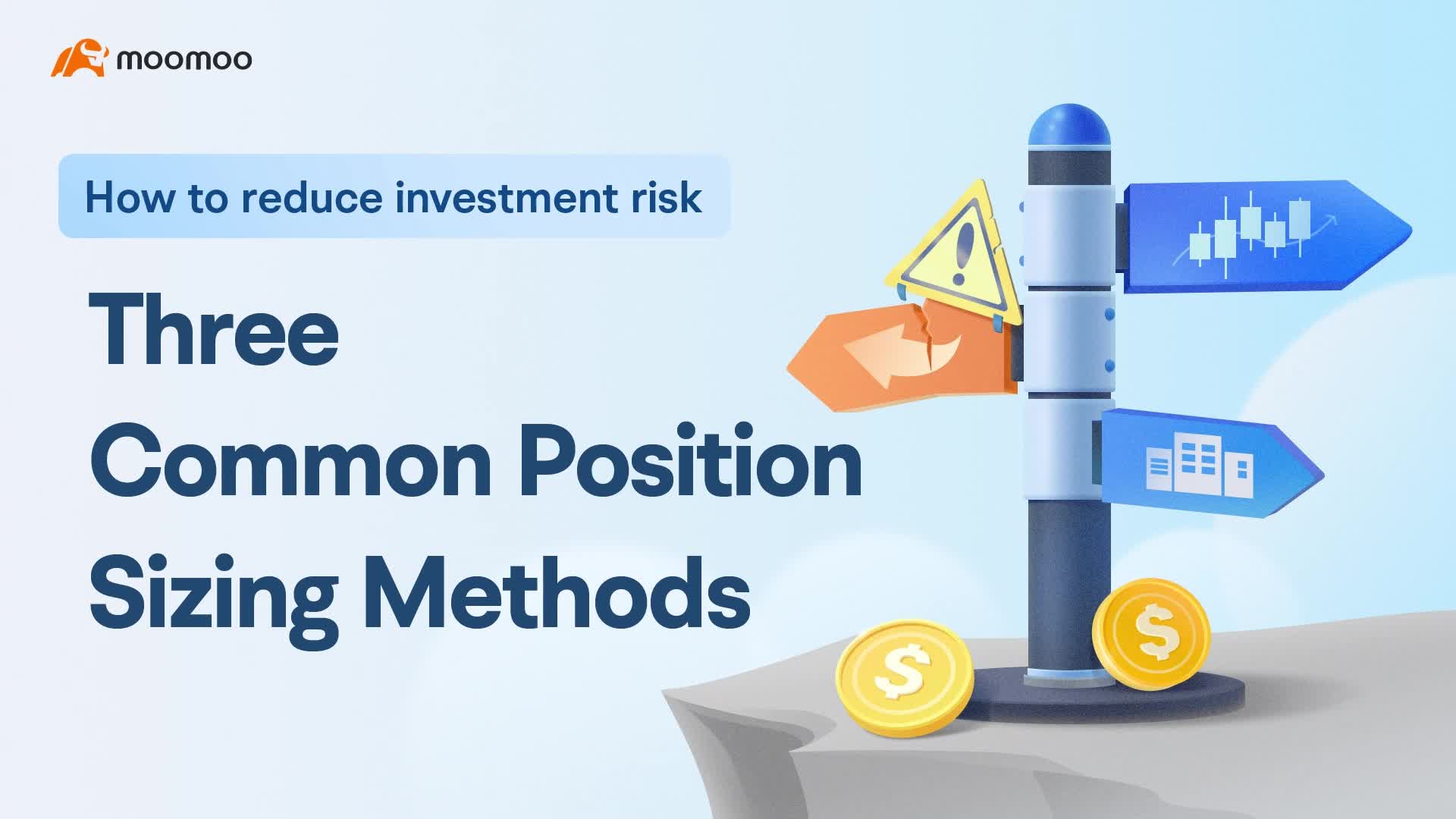 moomoo

How to reduce investment risk

Three
Common Position
Sizing Methods